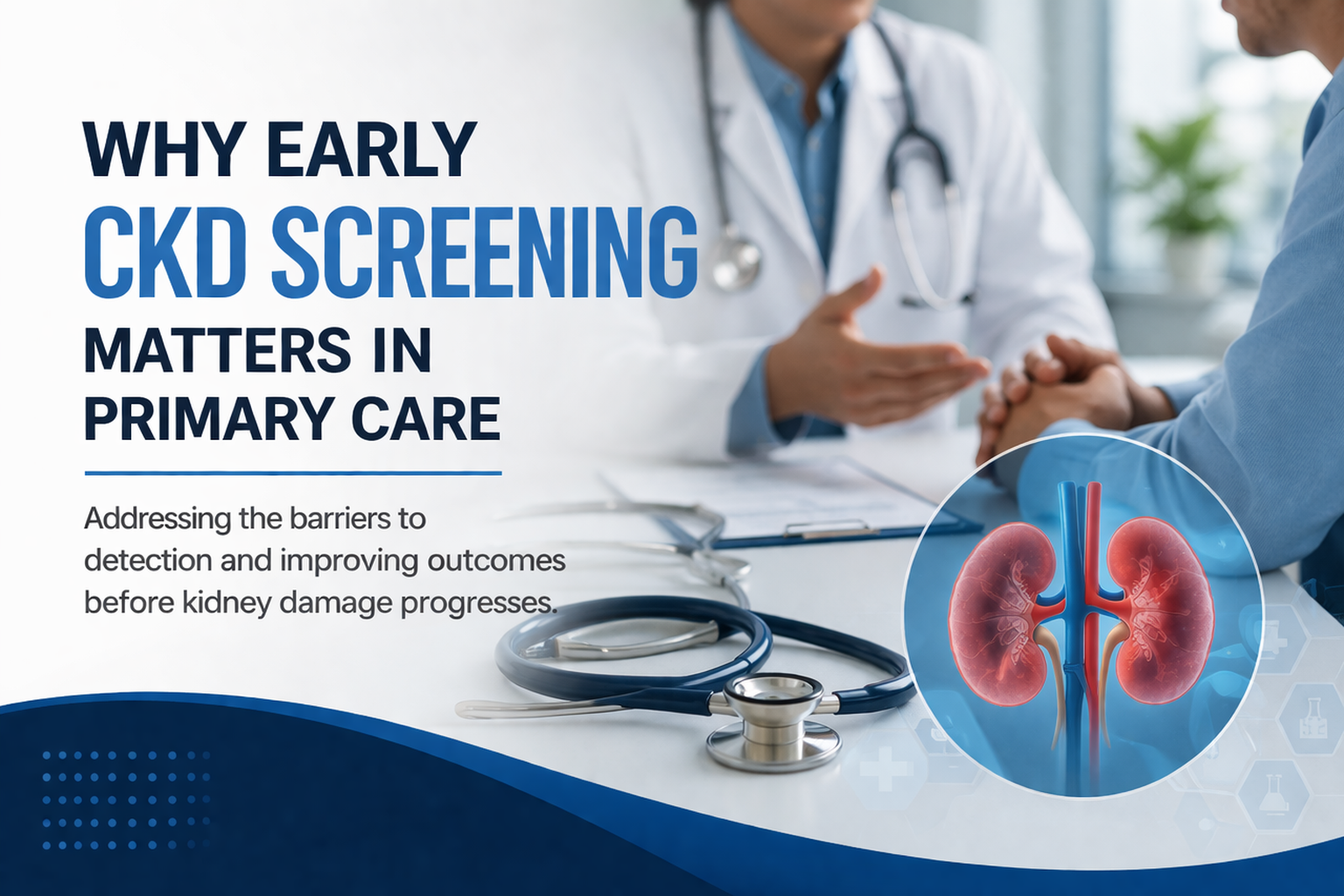 WHY EARLY
CKD SCREENING
MATTERS IN
PRIMARY CARE

Addressing the barriers to detection and improving outcomes before kidney damage progresses.